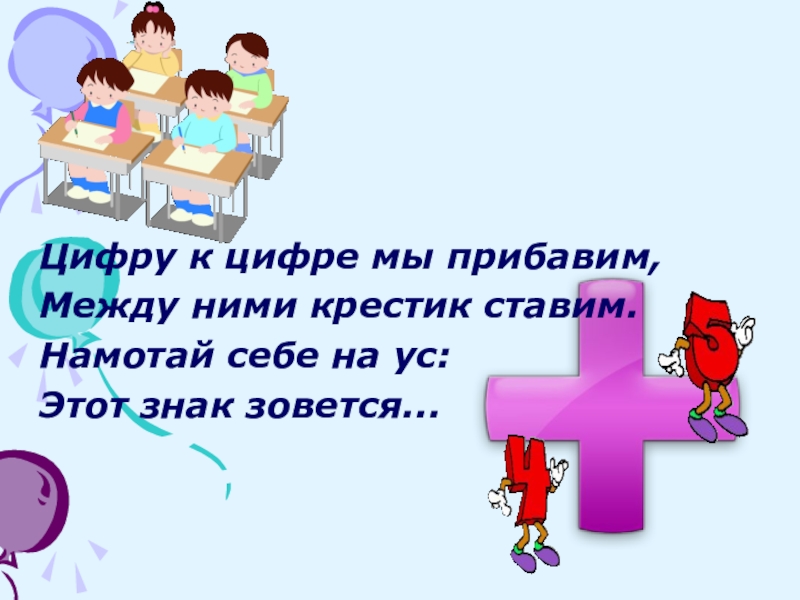 Цифру к цифре мы прибавим,
Между ними крестик ставим.
Намотай себе на ус:
Этот знак зовется...

5

4